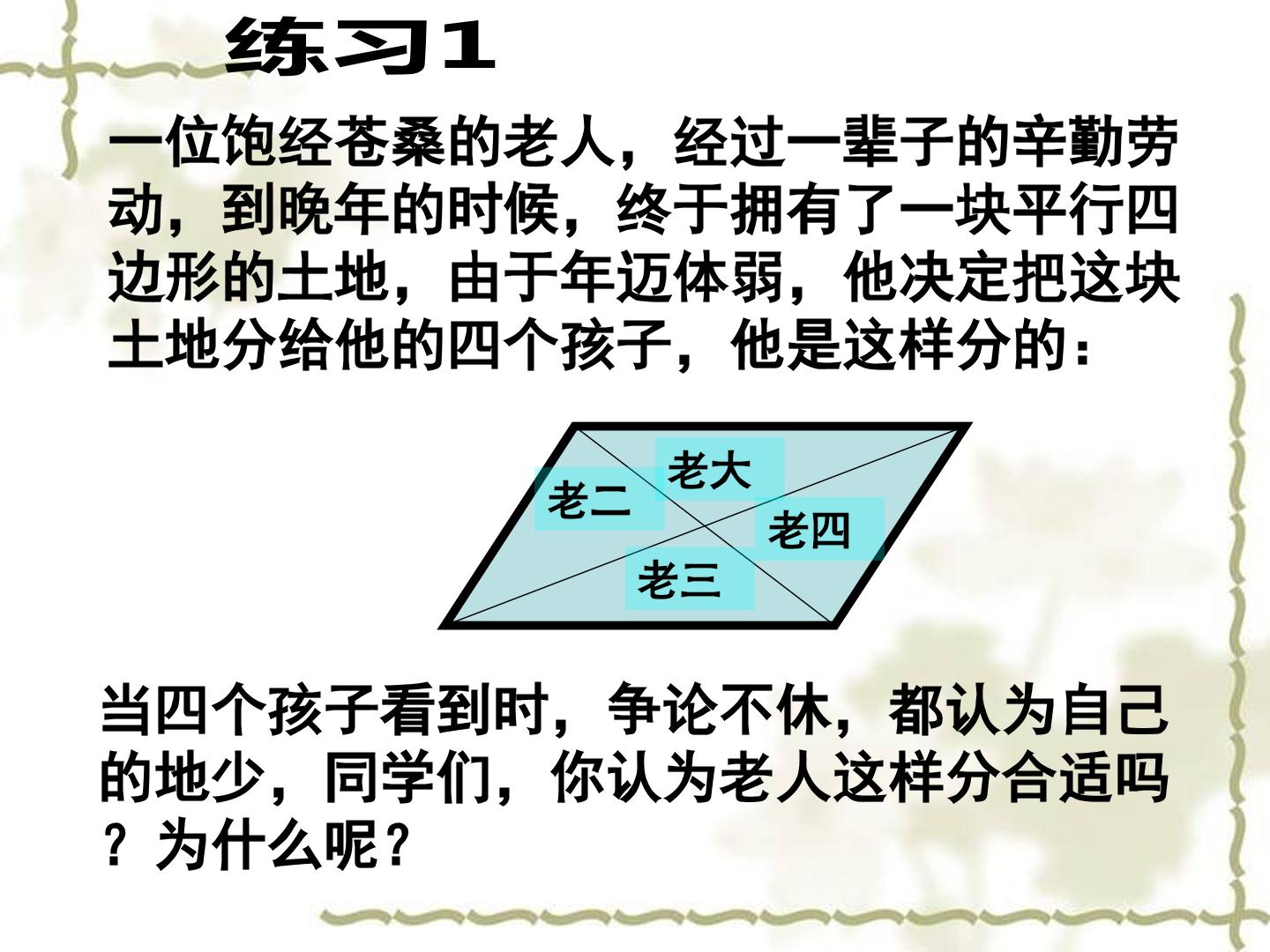 练习1

一位饱经苍桑的老人，经过一辈子的辛勤劳动，到晚年的时候，终于拥有了一块平行四边形的土地，由于年迈体弱，他决定把这块土地分给他的四个孩子，他是这样分的：

老大
老二
老四
老三

当四个孩子看到时，争论不休，都认为自己的地少，同学们，你认为老人这样分合适吗？为什么呢？